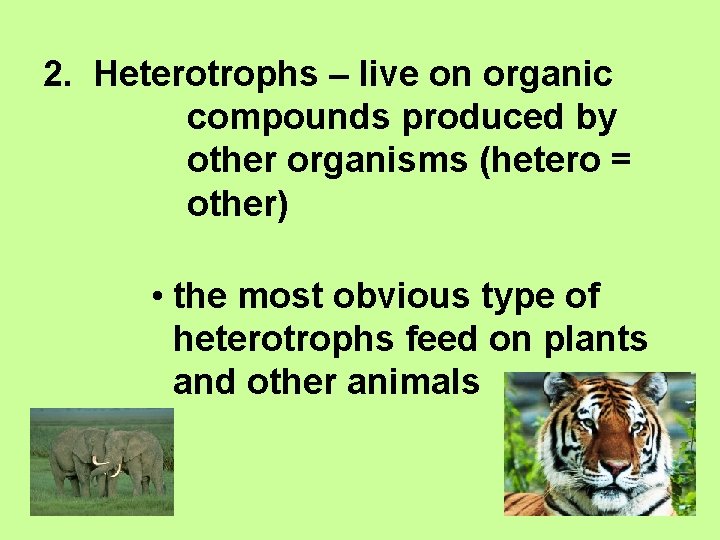 2. Heterotrophs – live on organic compounds produced by other organisms (hetero = other)

• the most obvious type of heterotrophs feed on plants and other animals